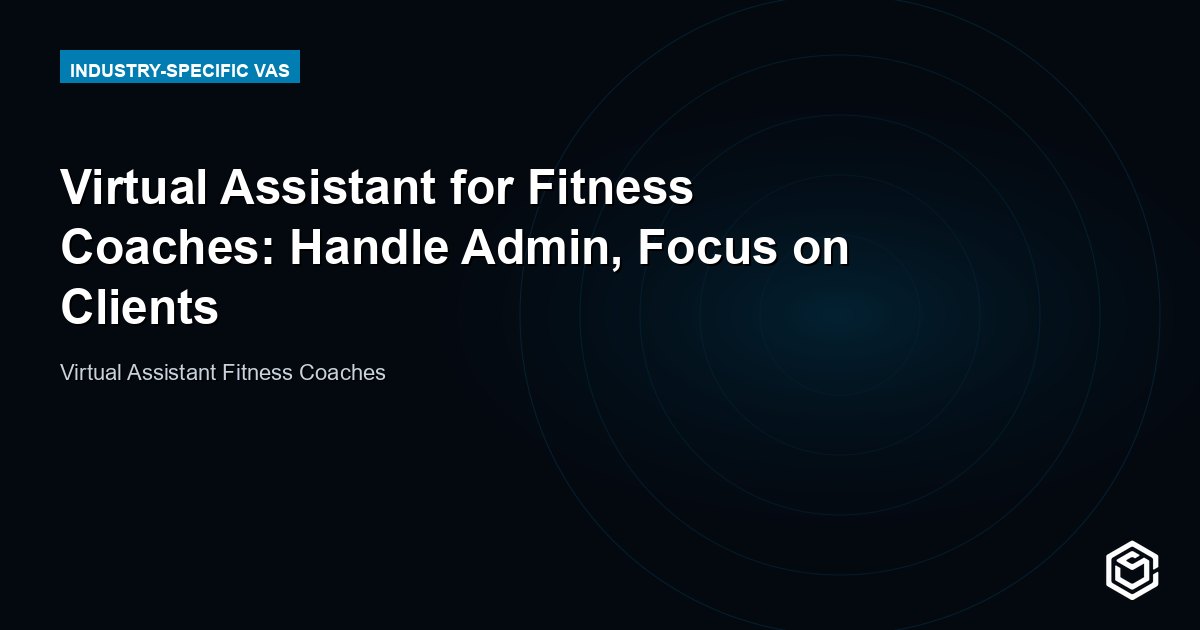 INDUSTRY-SPECIFIC VAS

Virtual Assistant for Fitness Coaches: Handle Admin, Focus on Clients

Virtual Assistant Fitness Coaches